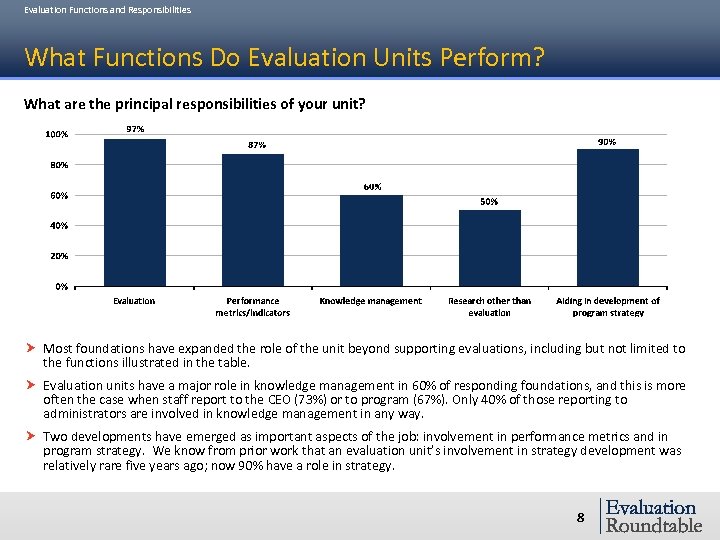 Evaluation Functions and Responsibilities

What Functions Do Evaluation Units Perform?

What are the principal responsibilities of your unit?

100%
80%
60%
40%
20%
0%

97%
87%
60%
50%
90%

Evaluation
Performance metrics/indicators
Knowledge management
Research other than evaluation
Aiding in development of program strategy

Most foundations have expanded the role of the unit beyond supporting evaluations, including but not limited to the functions illustrated in the table.

Evaluation units have a major role in knowledge management in 60% of responding foundations, and this is more often the case when staff report to the CEO (73%) or to program (67%). Only 40% of those reporting to administrators are involved in knowledge management in any way.

Two developments have emerged as important aspects of the job: involvement in performance metrics and in program strategy. We know from prior work that an evaluation unit's involvement in strategy development was relatively rare five years ago; now 90% have a role in strategy.

8

Evaluation Roundtable